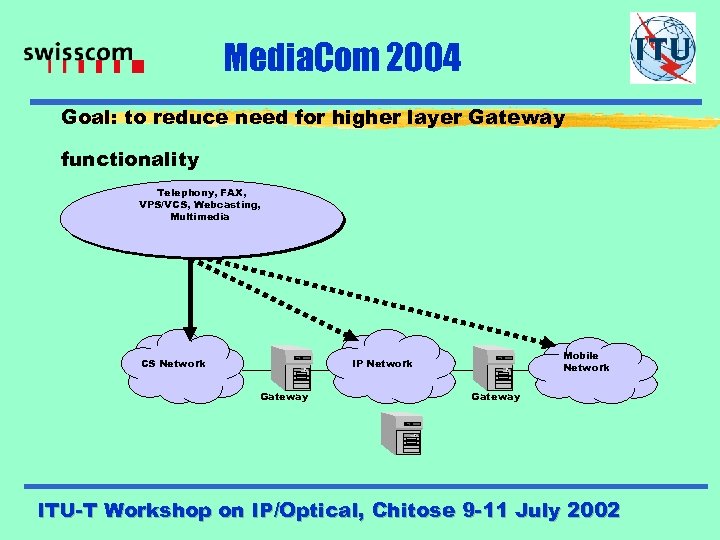 swisscom

MediaCom 2004

ITU

Goal: to reduce need for higher layer Gateway functionality

Telephony, FAX, VPS/VCS, Webcasting, Multimedia

CS Network

Gateway

IP Network

Gateway

Mobile Network

ITU-T Workshop on IP/Optical, Chitose 9-11 July 2002